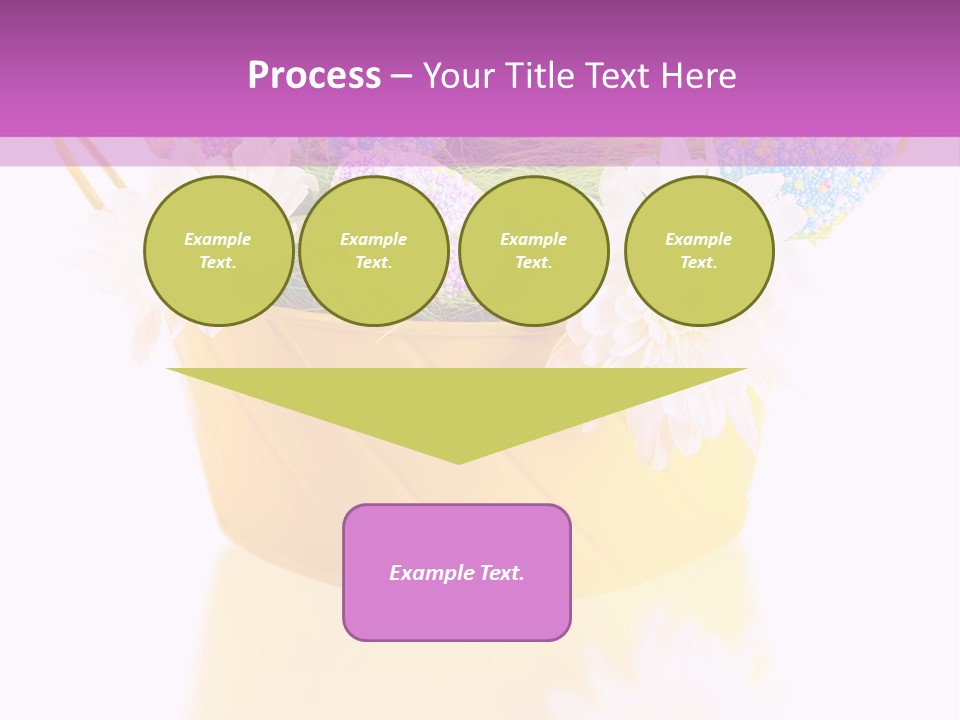 Process – Your Title Text Here

Example Text.

Example Text.

Example Text.

Example Text.

Example Text.